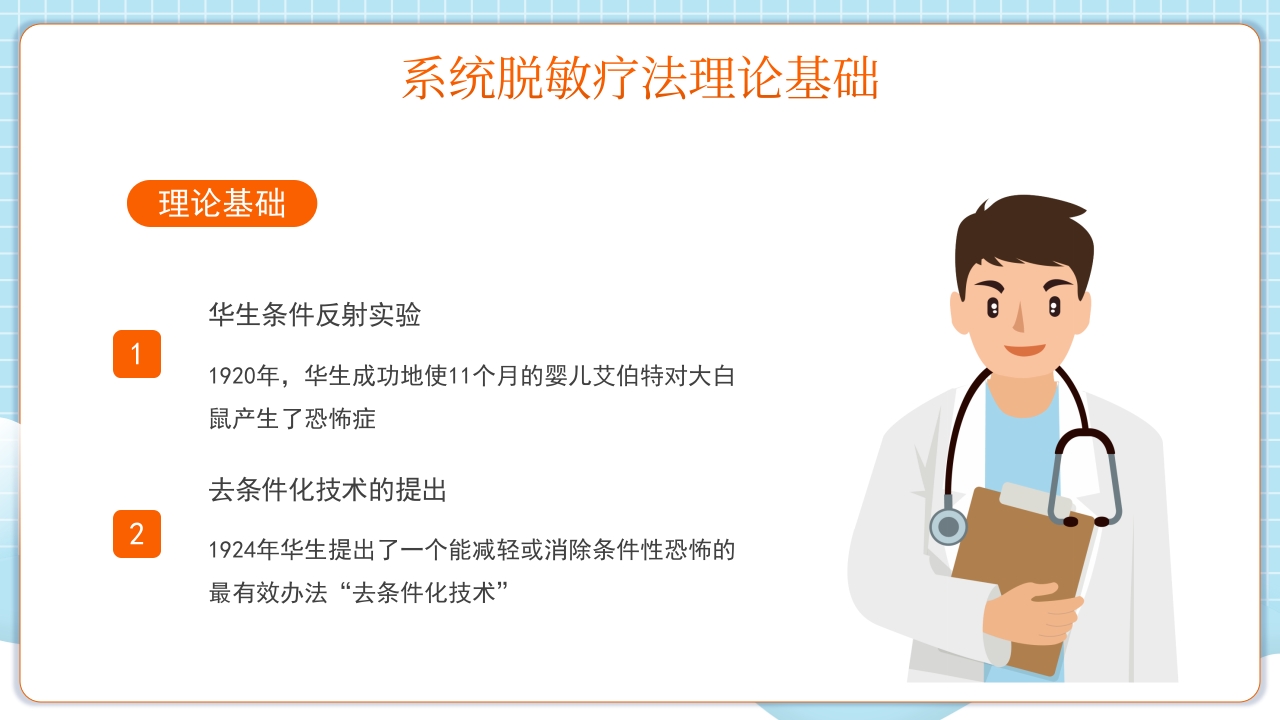 系统脱敏疗法理论基础

理论基础

1

华生条件反射实验

1920年，华生成功地使11个月的婴儿艾伯特对大白鼠产生了恐怖症

2

去条件化技术的提出

1924年华生提出了一个能减轻或消除条件性恐怖的最有效办法“去条件化技术”